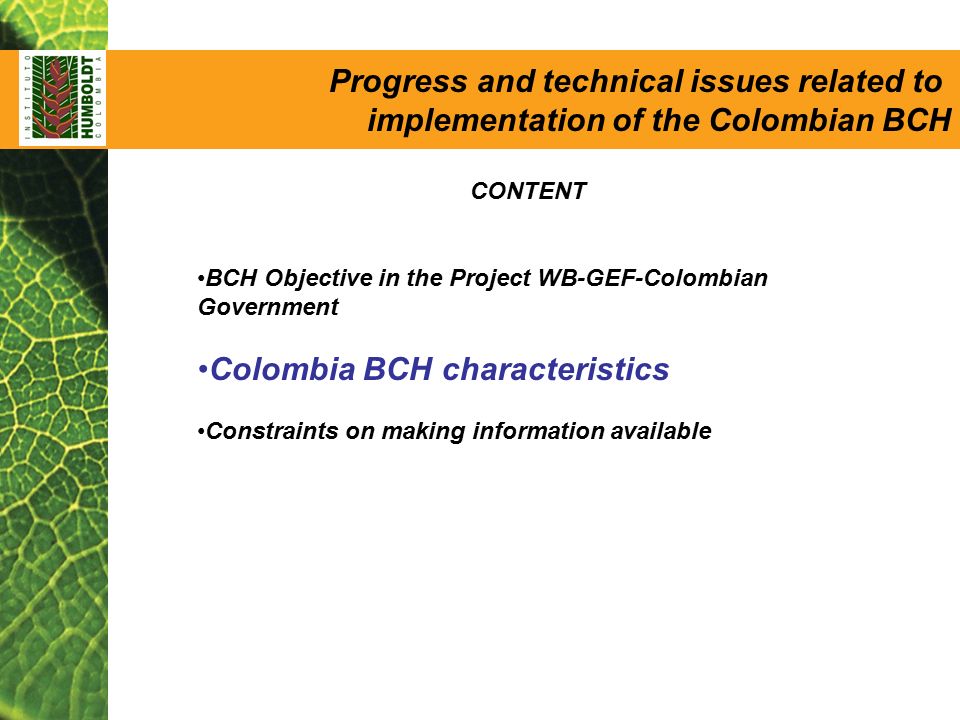 INSTITUTO HUMBOLDT COLOMBIA

Progress and technical issues related to implementation of the Colombian BCH

CONTENT

•BCH Objective in the Project WB-GEF-Colombian Government

•Colombia BCH characteristics

•Constraints on making information available